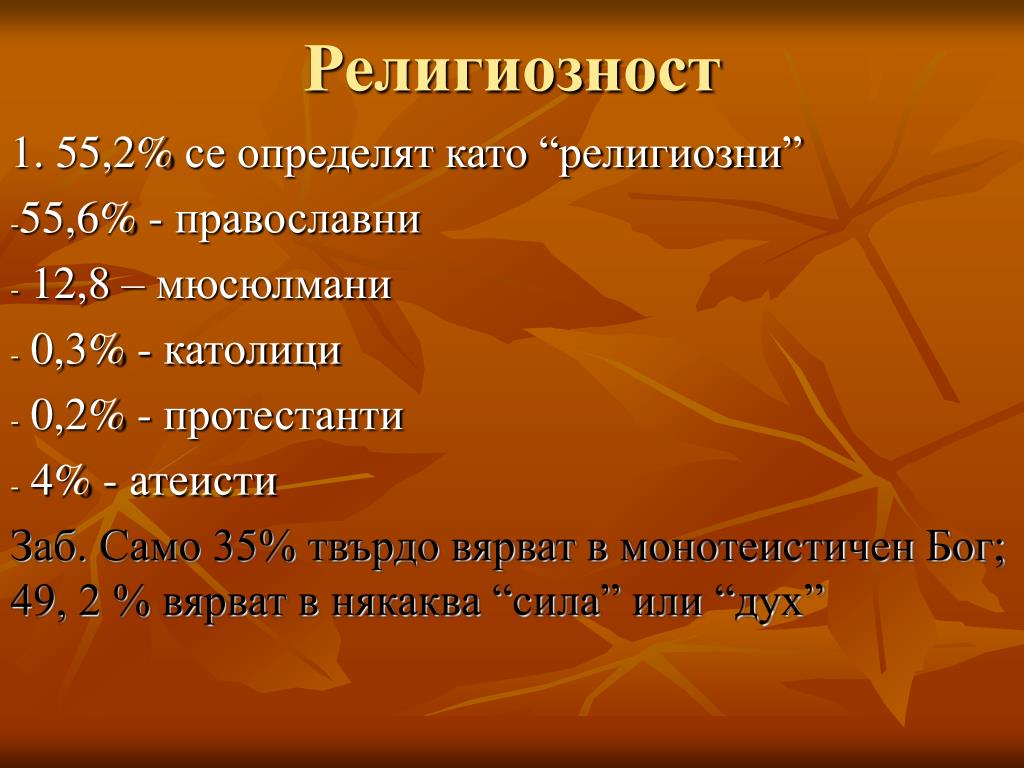 Религиозност

1. 55,2% се определят като “религиозни”

-55,6% - православни

- 12,8 – мюсюлмани

- 0,3% - католици

- 0,2% - протестанти

- 4% - атеисти

Заб. Само 35% твърдо вярват в монотеистичен Бог; 49, 2 % вярват в някаква “сила” или “дух”